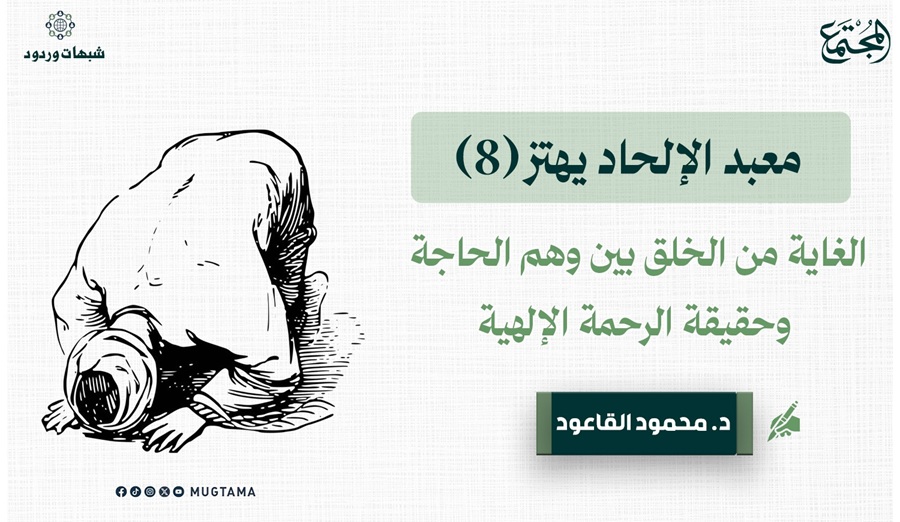 المجتمع

شبهات وردود

معبد الإلحاد يهتز (8)

الغاية من الخلق بين وهم الحاجة وحقيقة الرحمة الإلهية

د. محمود القاعود

MUGTAMA